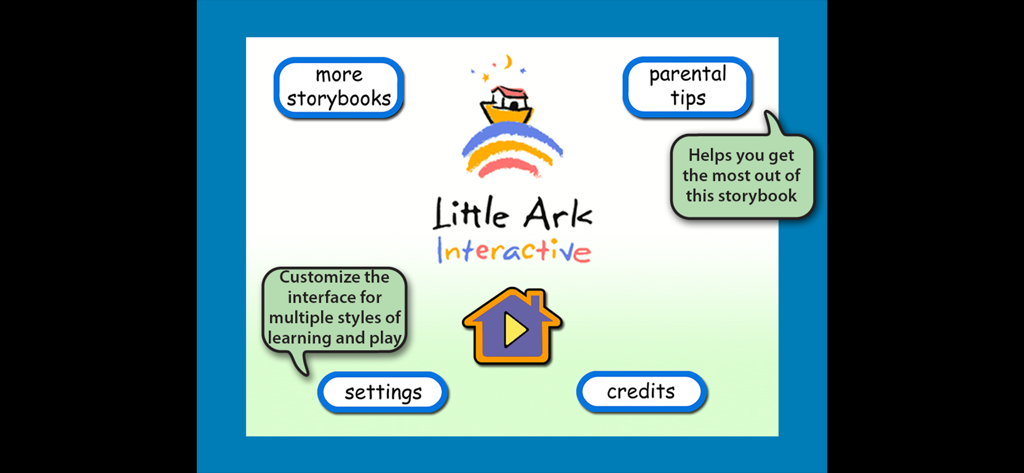 more storybooks

parental tips

Helps you get the most out of this storybook

Little Ark
Interactive

Customize the interface for multiple styles of learning and play

settings

credits